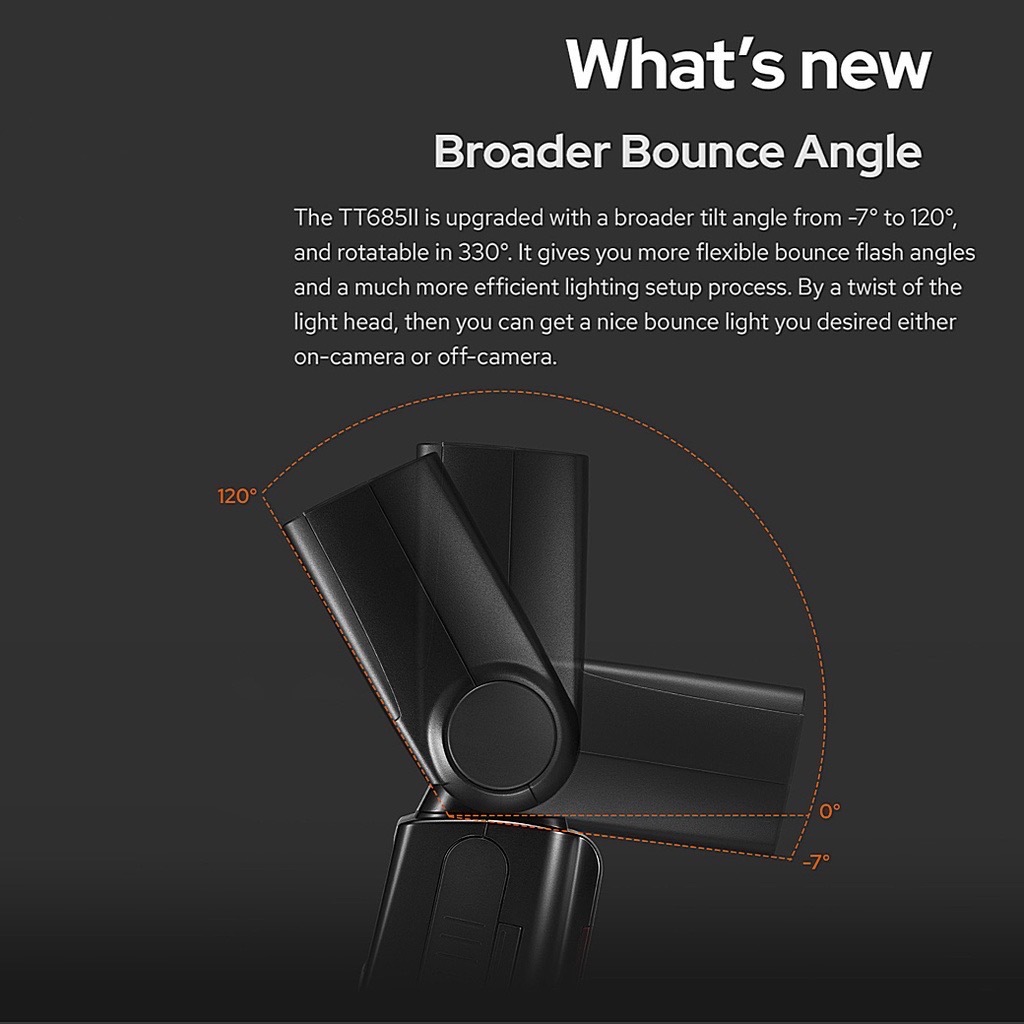 What's new

Broader Bounce Angle

The TT685II is upgraded with a broader tilt angle from -7° to 120°, and rotatable in 330°. It gives you more flexible bounce flash angles and a much more efficient lighting setup process. By a twist of the light head, then you can get a nice bounce light you desired either on-camera or off-camera.

120°

0°

-7°